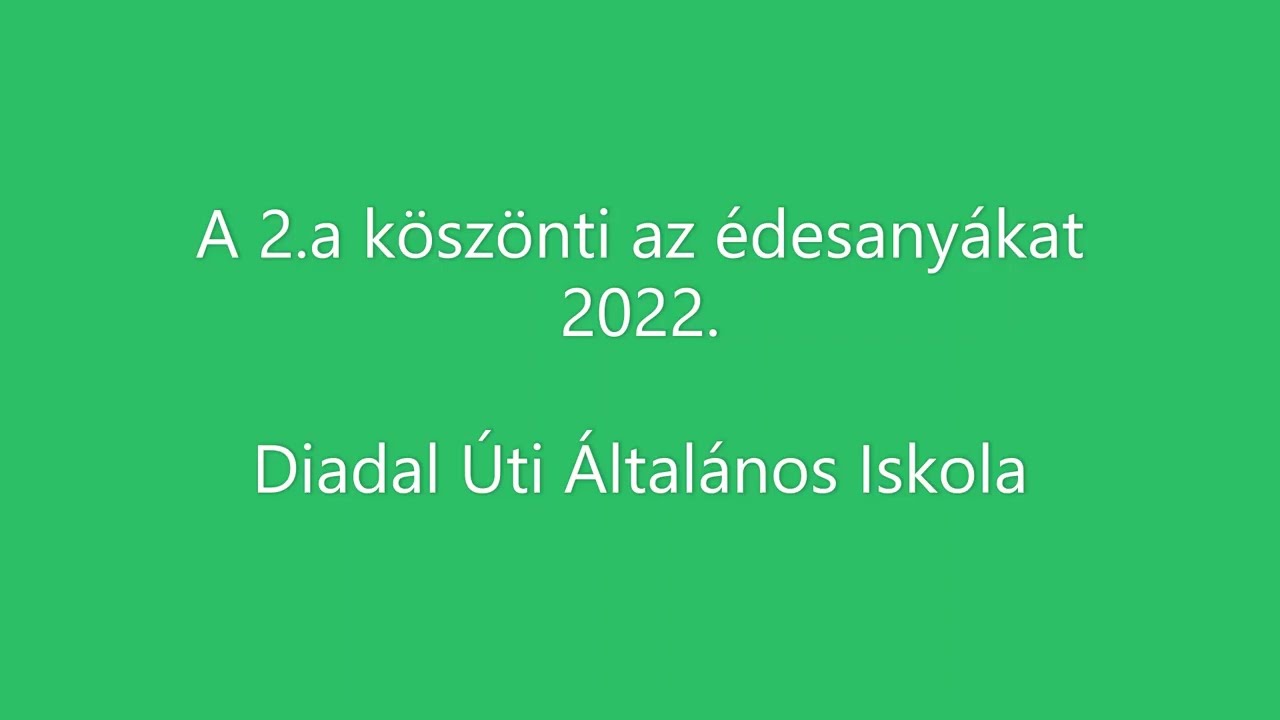 A 2.a köszönti az édesanyákat
2022.

Diadal Úti Általános Iskola